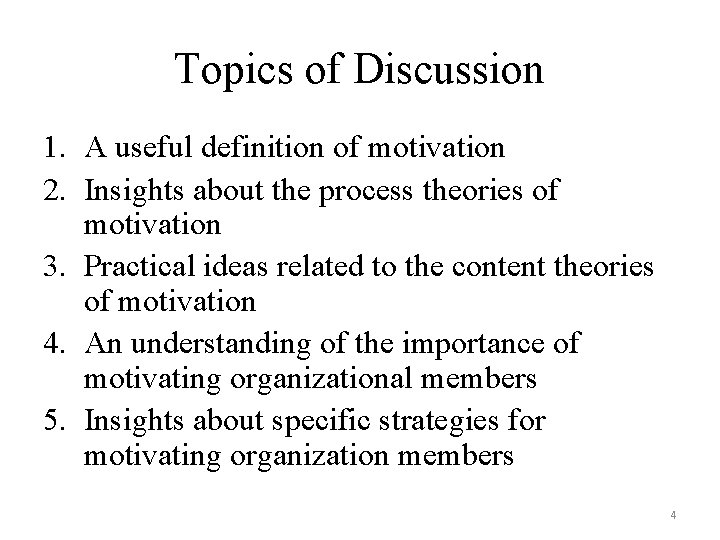 Topics of Discussion

1. A useful definition of motivation
2. Insights about the process theories of motivation
3. Practical ideas related to the content theories of motivation
4. An understanding of the importance of motivating organizational members
5. Insights about specific strategies for motivating organization members

4